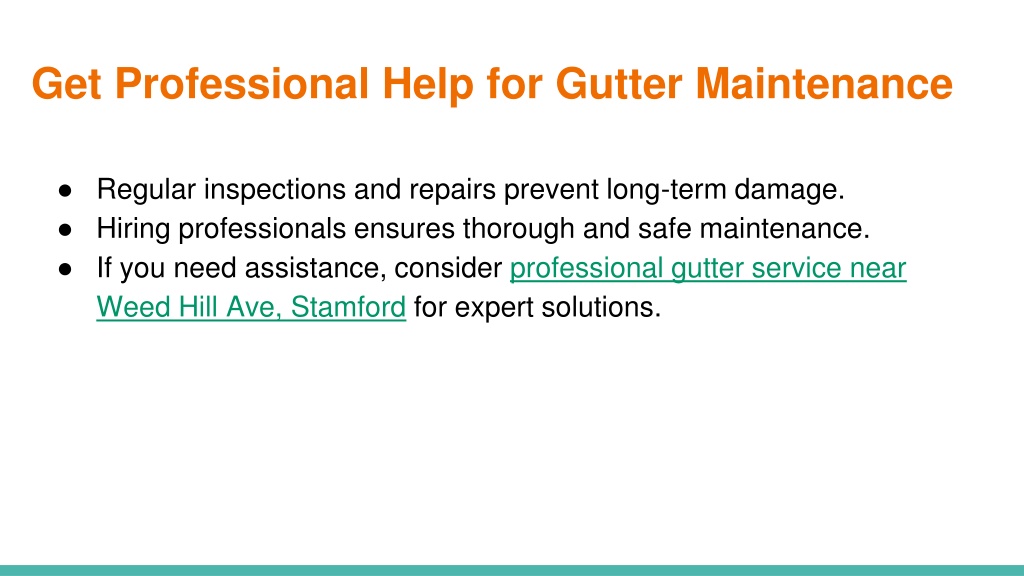 Get Professional Help for Gutter Maintenance

● Regular inspections and repairs prevent long-term damage.
● Hiring professionals ensures thorough and safe maintenance.
● If you need assistance, consider professional gutter service near Weed Hill Ave, Stamford for expert solutions.